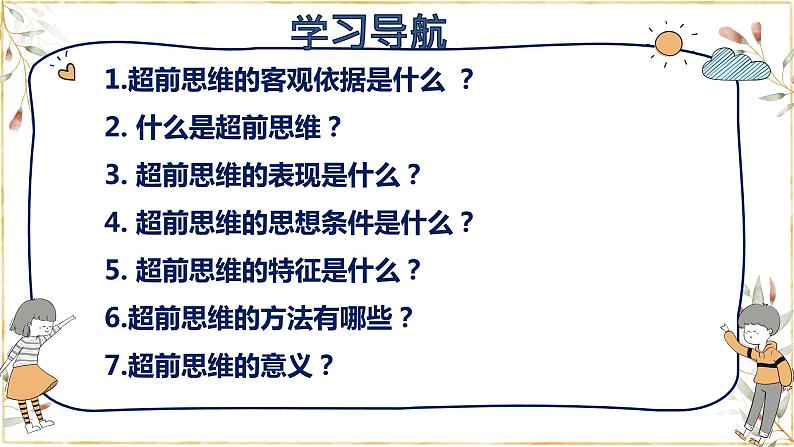 学习导航

1.超前思维的客观依据是什么 ？

2. 什么是超前思维？

3. 超前思维的表现是什么？

4. 超前思维的思想条件是什么？

5. 超前思维的特征是什么？

6.超前思维的方法有哪些？

7.超前思维的意义？